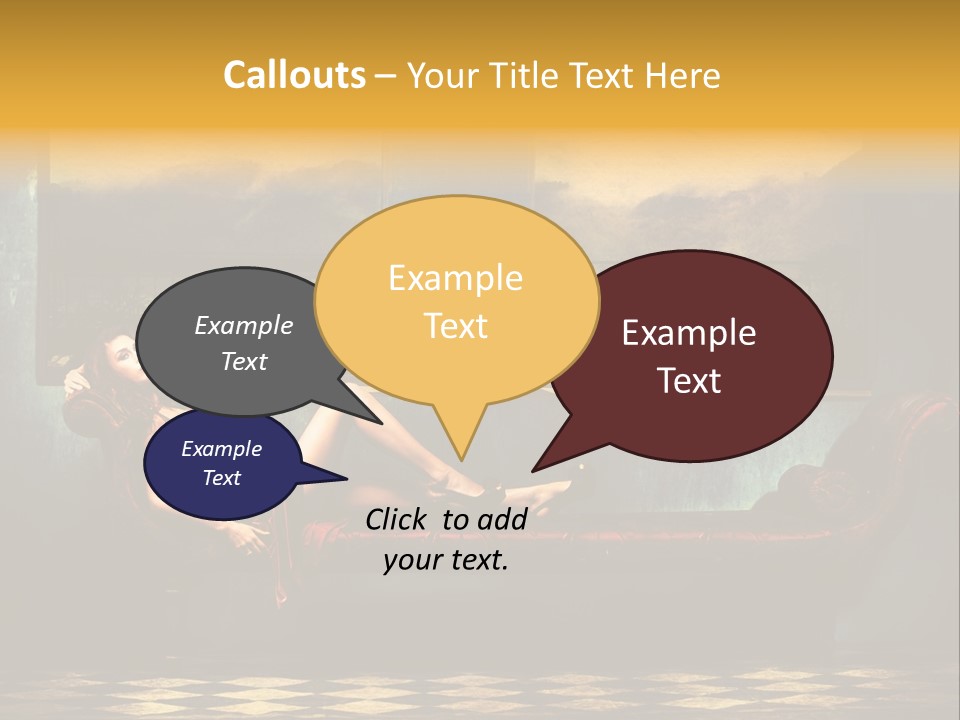 Callouts – Your Title Text Here

Example Text

Example Text

Example Text

Example Text

Click to add your text.